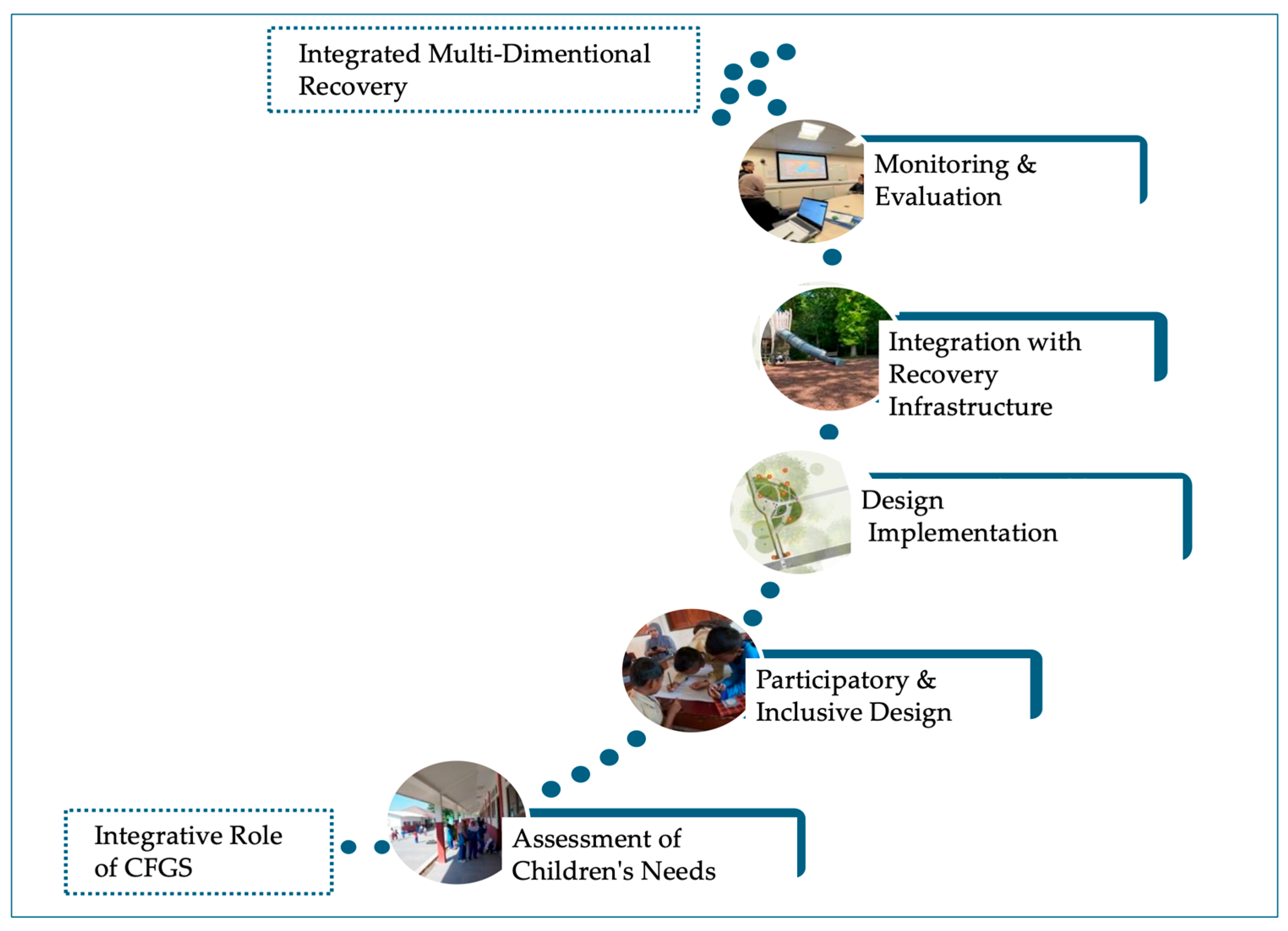 Integrated Multi-Dimentional Recovery

Monitoring & Evaluation

Integration with Recovery Infrastructure

Design Implementation

Participatory & Inclusive Design

Integrative Role of CFGS

Assessment of Children's Needs